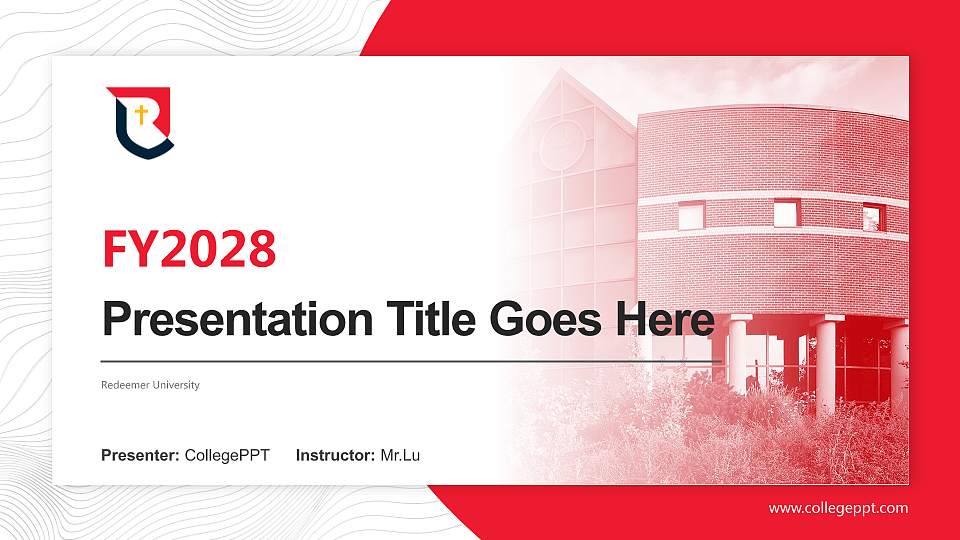 FY2028

Presentation Title Goes Here

Redeemer University

Presenter: CollegePPT Instructor: Mr.Lu

www.collegeppt.com